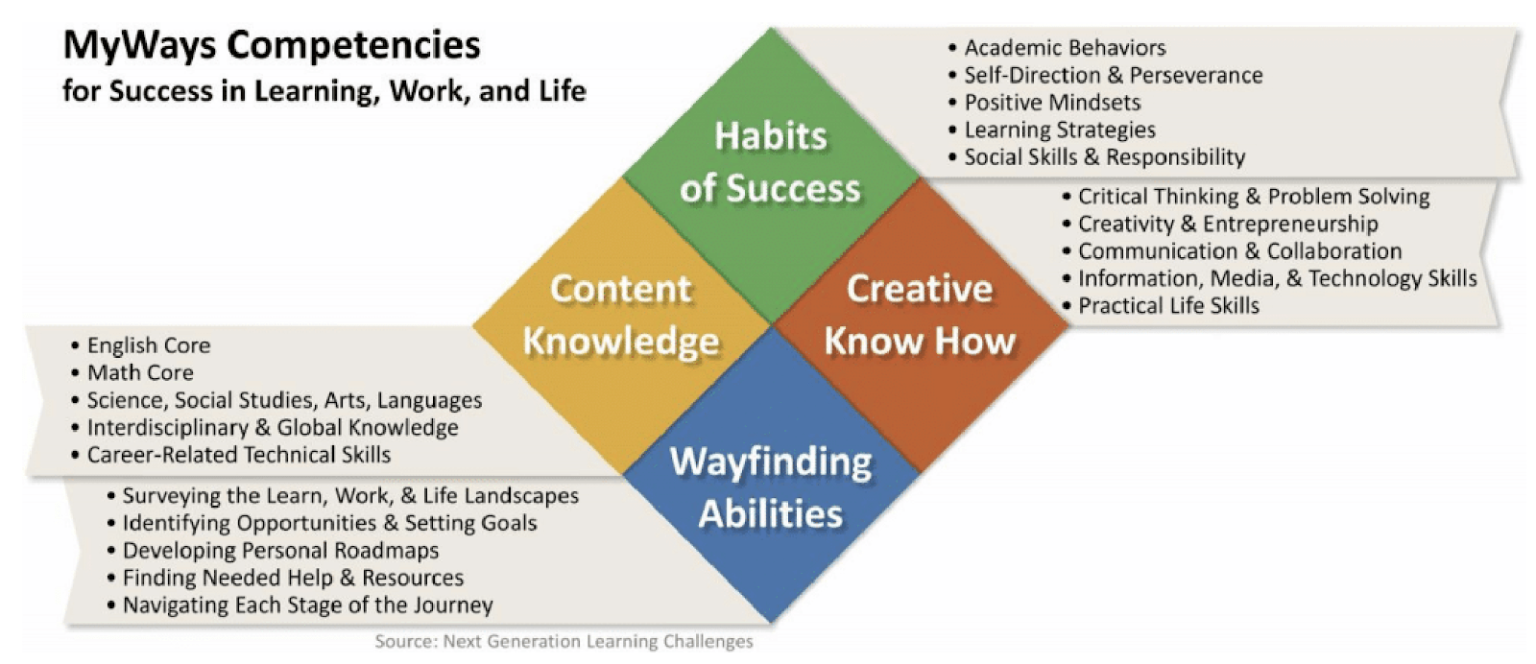 MyWays Competencies
for Success in Learning, Work, and Life

Habits of Success

• Academic Behaviors
• Self-Direction & Perseverance
• Positive Mindsets
• Learning Strategies
• Social Skills & Responsibility

Creative Know How

• Critical Thinking & Problem Solving
• Creativity & Entrepreneurship
• Communication & Collaboration
• Information, Media, & Technology Skills
• Practical Life Skills

Content Knowledge

• English Core
• Math Core
• Science, Social Studies, Arts, Languages
• Interdisciplinary & Global Knowledge
• Career-Related Technical Skills

Wayfinding Abilities

• Surveying the Learn, Work, & Life Landscapes
• Identifying Opportunities & Setting Goals
• Developing Personal Roadmaps
• Finding Needed Help & Resources
• Navigating Each Stage of the Journey

Source: Next Generation Learning Challenges